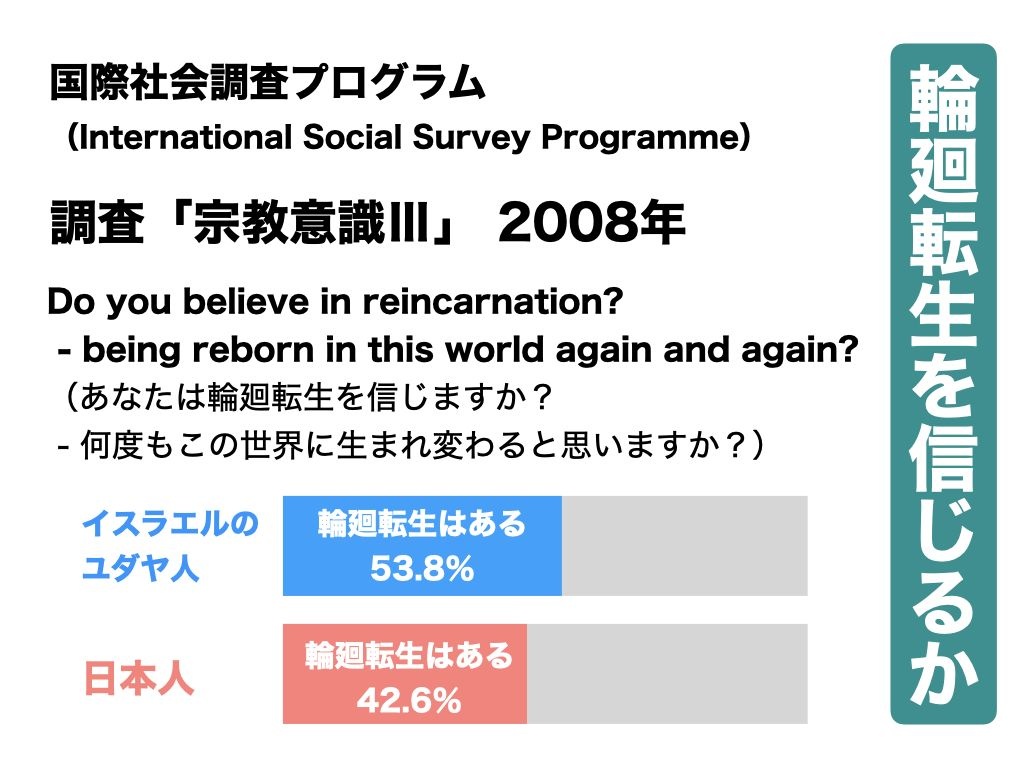 国際社会調査プログラム
（International Social Survey Programme）

調査「宗教意識III」 2008年

Do you believe in reincarnation?
- being reborn in this world again and again?
（あなたは輪廻転生を信じますか？
- 何度もこの世界に生まれ変わると思いますか？）

イスラエルのユダヤ人
輪廻転生はある
53.8%

日本人
輪廻転生はある
42.6%

輪廻転生を信じるか